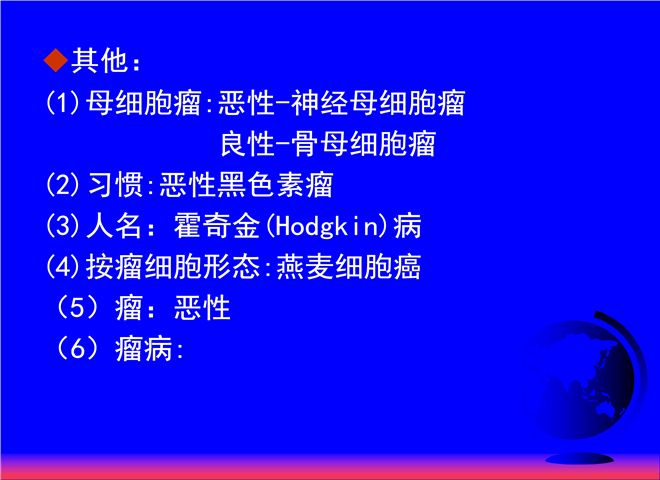 ◆其他：

(1)母细胞瘤:恶性-神经母细胞瘤

良性-骨母细胞瘤

(2)习惯:恶性黑色素瘤

(3)人名：霍奇金(Hodgkin)病

(4)按瘤细胞形态:燕麦细胞癌

（5）瘤：恶性

（6）瘤病: